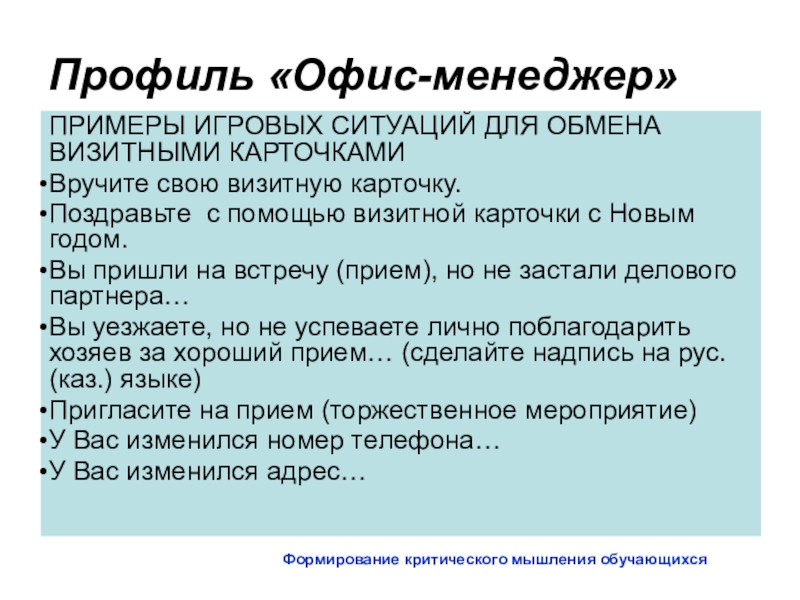 Профиль «Офис-менеджер»

ПРИМЕРЫ ИГРОВЫХ СИТУАЦИЙ ДЛЯ ОБМЕНА ВИЗИТНЫМИ КАРТОЧКАМИ

•Вручите свою визитную карточку.

•Поздравьте  с помощью визитной карточки с Новым годом.

•Вы пришли на встречу (прием), но не застали делового партнера…

•Вы уезжаете, но не успеваете лично поблагодарить хозяев за хороший прием… (сделайте надпись на рус. (каз.) языке)

•Пригласите на прием (торжественное мероприятие)

•У Вас изменился номер телефона…

•У Вас изменился адрес…

Формирование критического мышления обучающихся